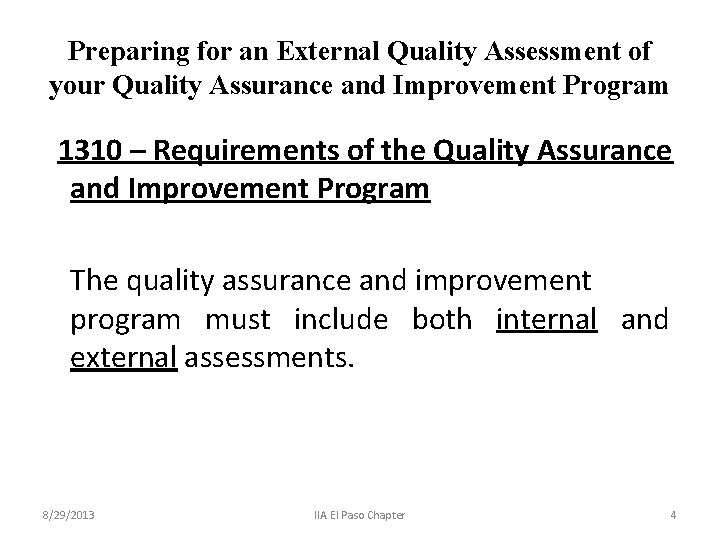 Preparing for an External Quality Assessment of your Quality Assurance and Improvement Program

1310 – Requirements of the Quality Assurance and Improvement Program

The quality assurance and improvement program must include both internal and external assessments.

8/29/2013

IIA El Paso Chapter

4